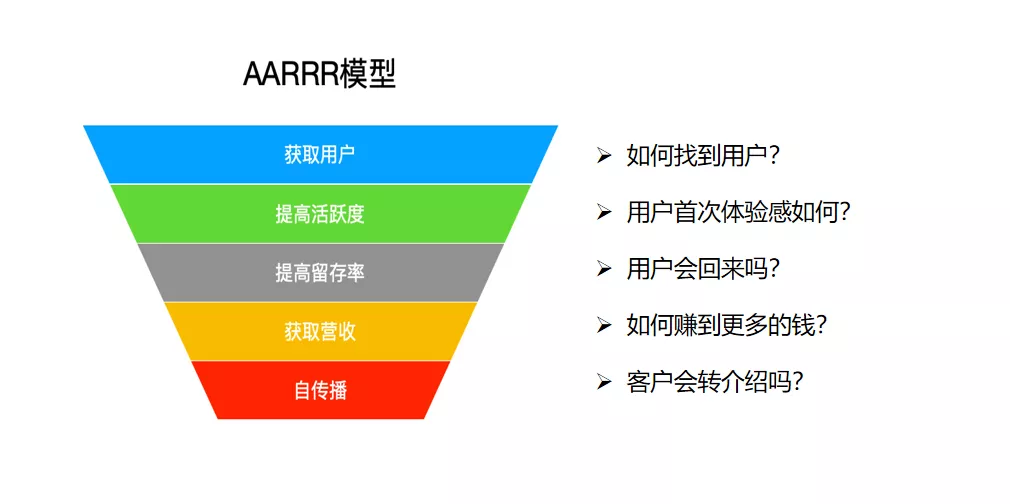 AARRR模型

获取用户

提高活跃度

提高留存率

获取营收

自传播

➢ 如何找到用户?

➢ 用户首次体验感如何?

➢ 用户会回来吗?

➢ 如何赚到更多的钱?

➢ 客户会转介绍吗?